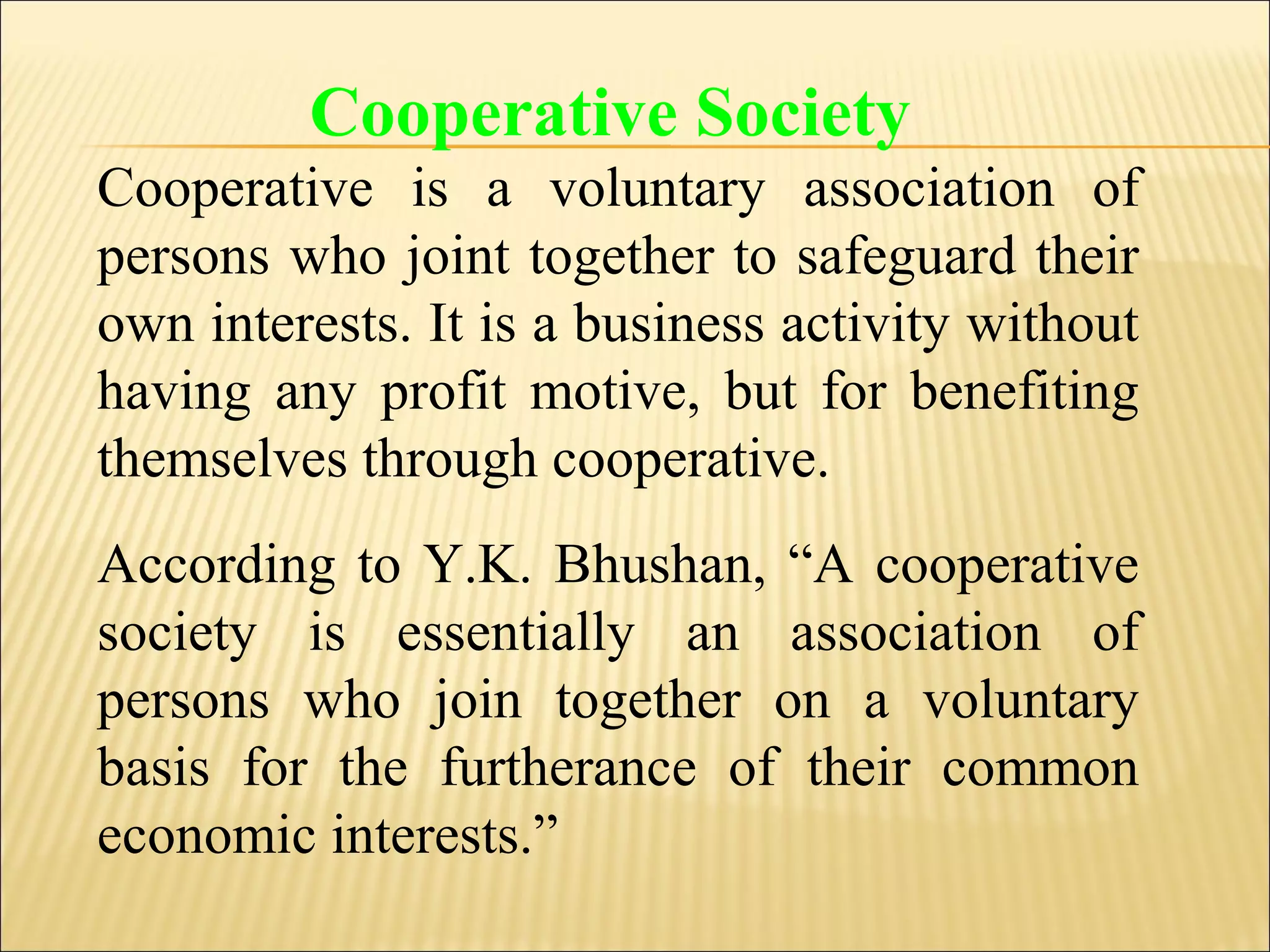 Cooperative Society

Cooperative is a voluntary association of persons who joint together to safeguard their own interests. It is a business activity without having any profit motive, but for benefiting themselves through cooperative.

According to Y.K. Bhushan, “A cooperative society is essentially an association of persons who join together on a voluntary basis for the furtherance of their common economic interests.”